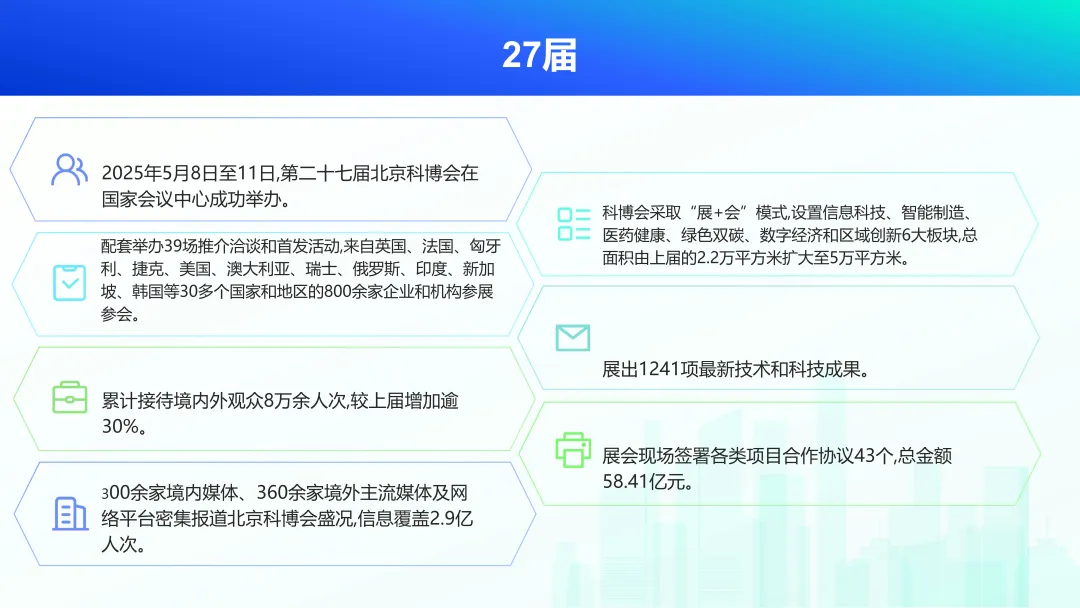 27届

2025年5月8日至11日,第二十七届北京科博会在国家会议中心成功举办。

配套举办39场推介洽谈和首发活动,来自英国、法国、匈牙利、捷克、美国、澳大利亚、瑞士、俄罗斯、印度、新加坡、韩国等30多个国家和地区的800余家企业和机构参展参会。

累计接待境内外观众8万余人次,较上届增加逾30%。

300余家境内媒体、360余家境外主流媒体及网络平台密集报道北京科博会盛况,信息覆盖2.9亿人次。

科博会采取“展+会”模式,设置信息科技、智能制造、医药健康、绿色双碳、数字经济和区域创新6大板块,总面积由上届的2.2万平方米扩大至5万平方米。

展出1241项最新技术和科技成果。

展会现场签署各类项目合作协议43个,总金额58.41亿元。